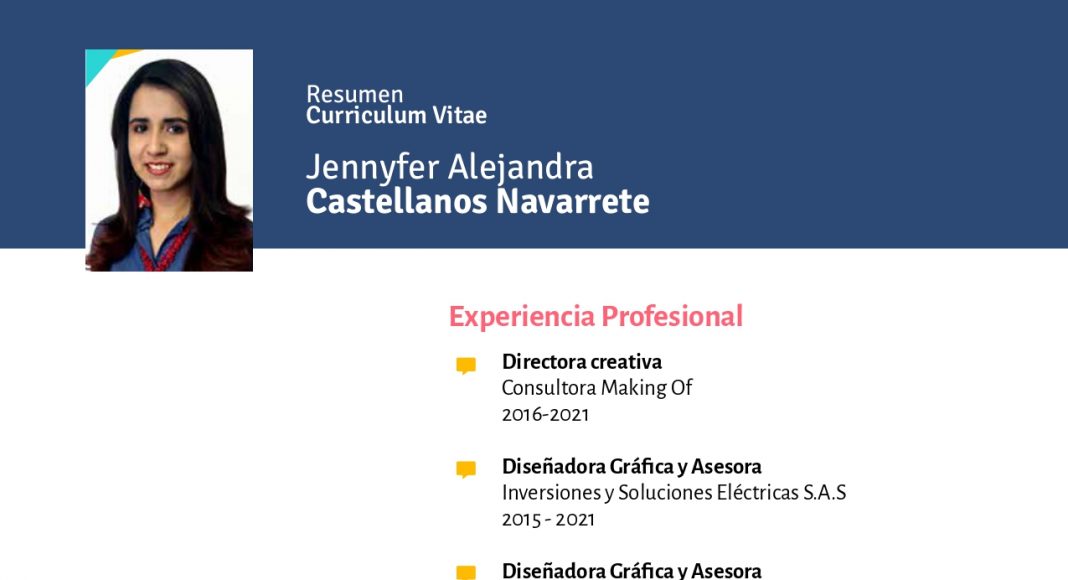 Resumen
Curriculum Vitae

Jennyfer Alejandra
Castellanos Navarrete

Experiencia Profesional

Directora creativa
Consultora Making Of
2016-2021

Diseñadora Gráfica y Asesora
Inversiones y Soluciones Eléctricas S.A.S
2015 - 2021

Diseñadora Gráfica y Asesora